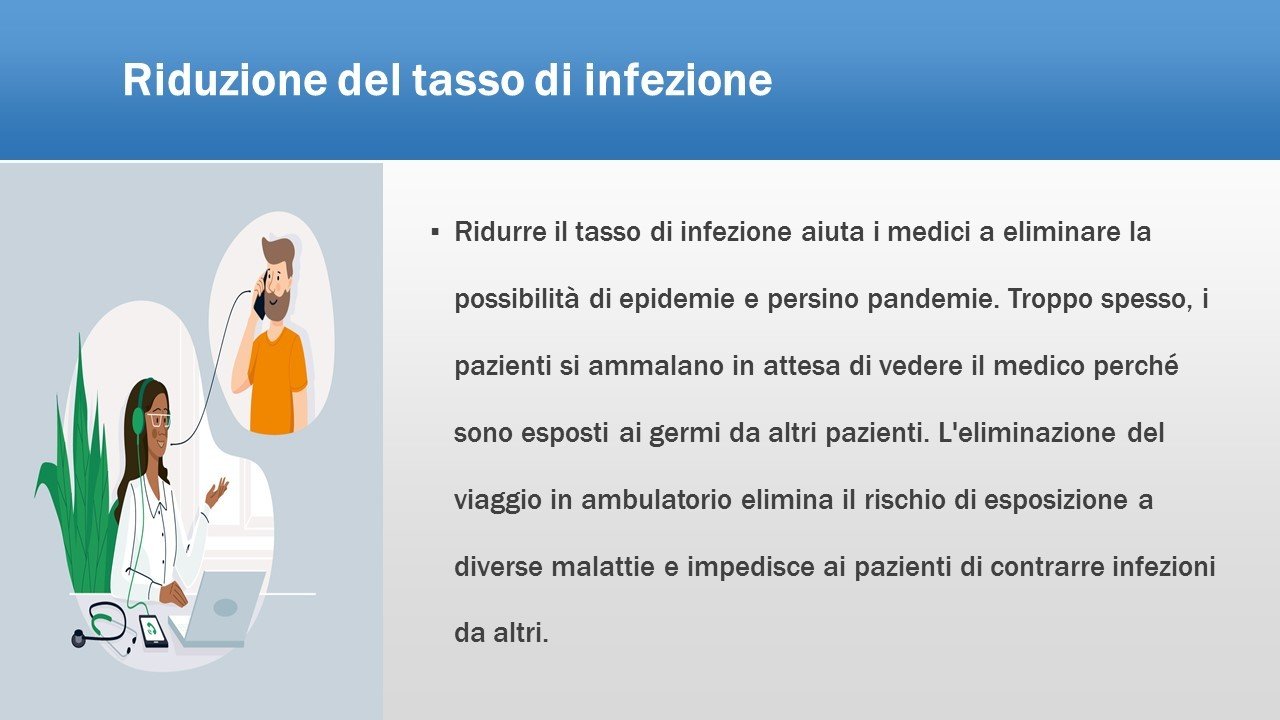 Riduzione del tasso di infezione

▪ Ridurre il tasso di infezione aiuta i medici a eliminare la possibilità di epidemie e persino pandemie. Troppo spesso, i pazienti si ammalano in attesa di vedere il medico perché sono esposti ai germi da altri pazienti. L'eliminazione del viaggio in ambulatorio elimina il rischio di esposizione a diverse malattie e impedisce ai pazienti di contrarre infezioni da altri.